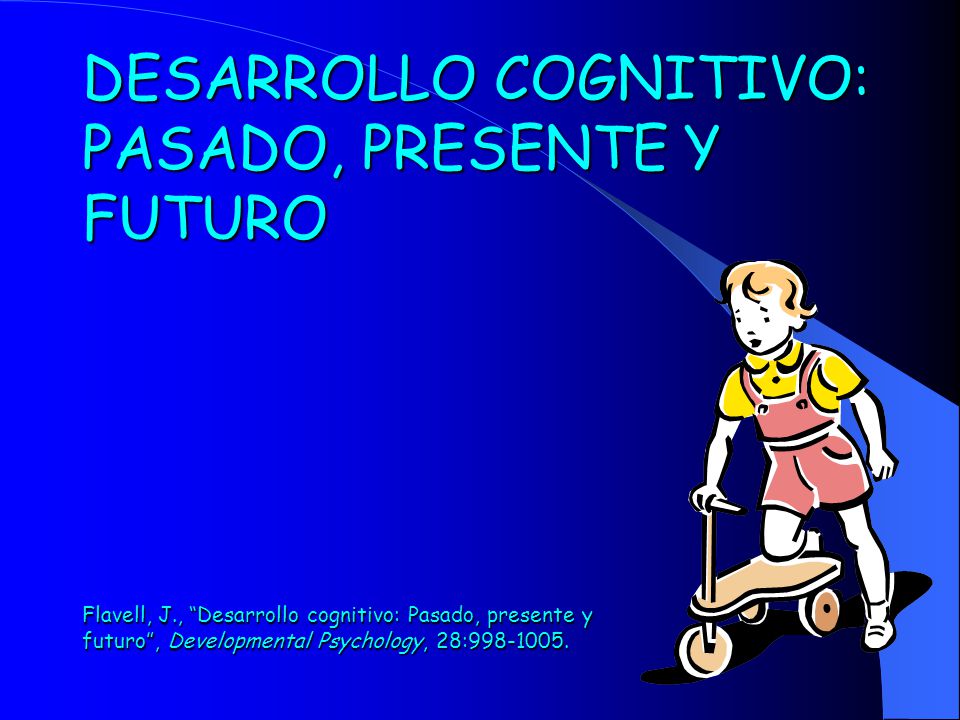 DESARROLLO COGNITIVO: PASADO, PRESENTE Y FUTURO

Flavell, J., “Desarrollo cognitivo: Pasado, presente y futuro”, Developmental Psychology, 28:998-1005.